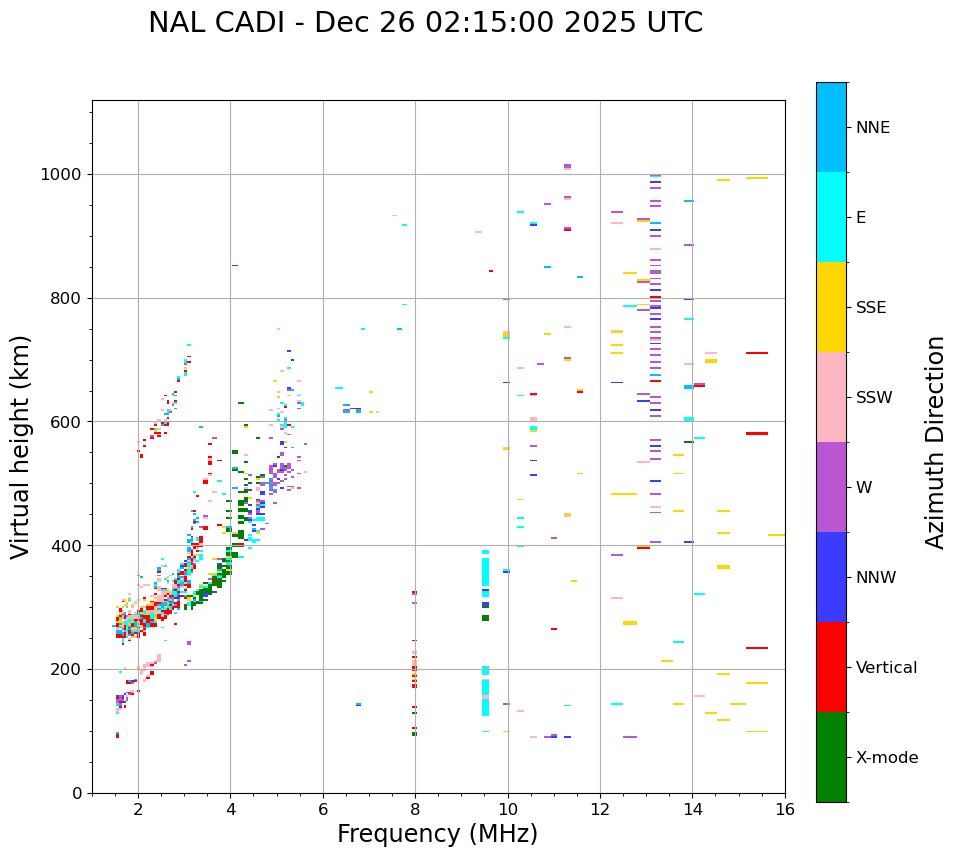 NAL CADI - Dec 26 02:15:00 2025 UTC

Virtual height (km)

1000
800
600
400
200
0

2
4
6
8
10
12
14
16

Frequency (MHz)

NNE
E
SSE
SSW
W
NNW
Vertical
X-mode

Azimuth Direction